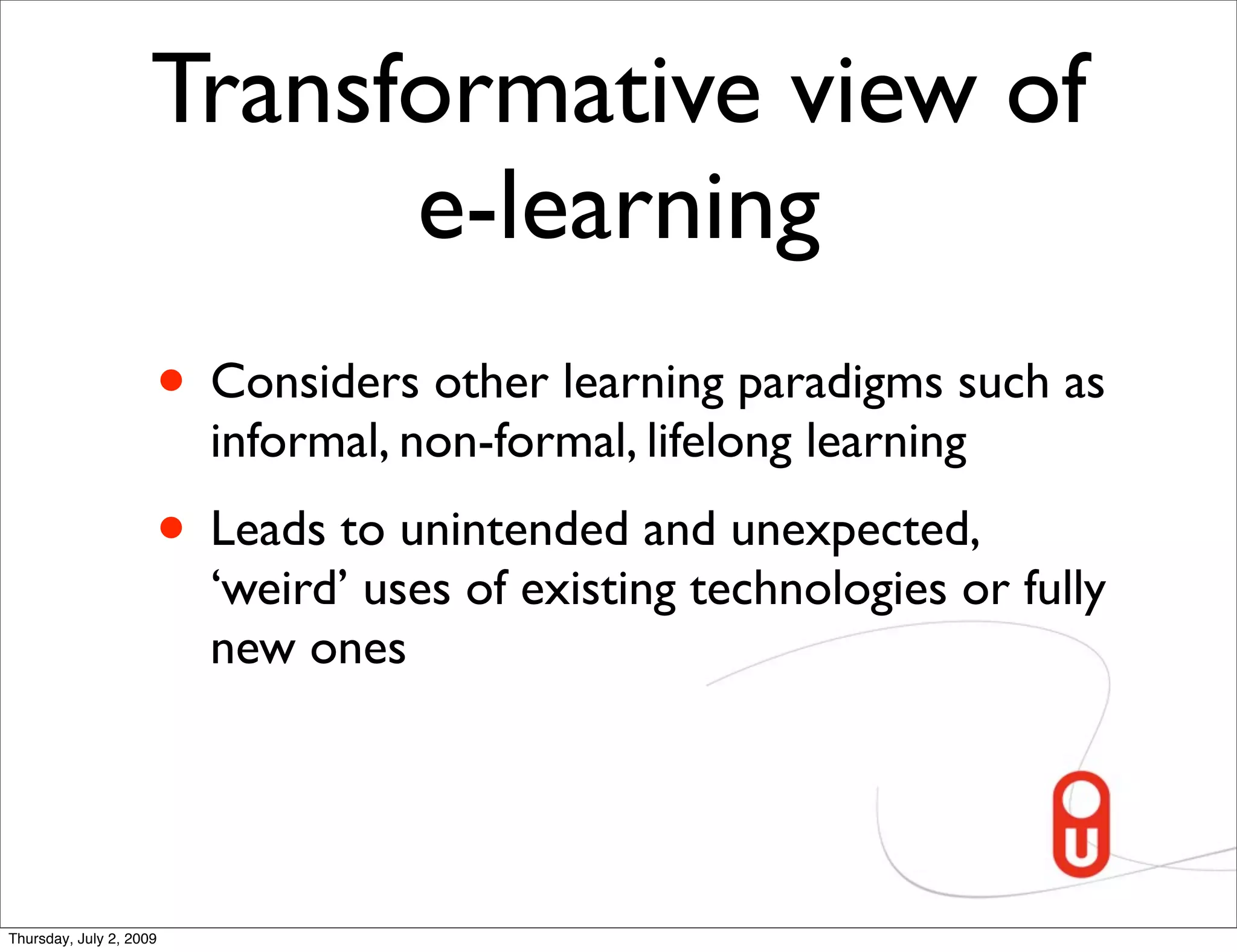 Transformative view of e-learning

• Considers other learning paradigms such as informal, non-formal, lifelong learning

• Leads to unintended and unexpected, ‘weird’ uses of existing technologies or fully new ones

Thursday, July 2, 2009